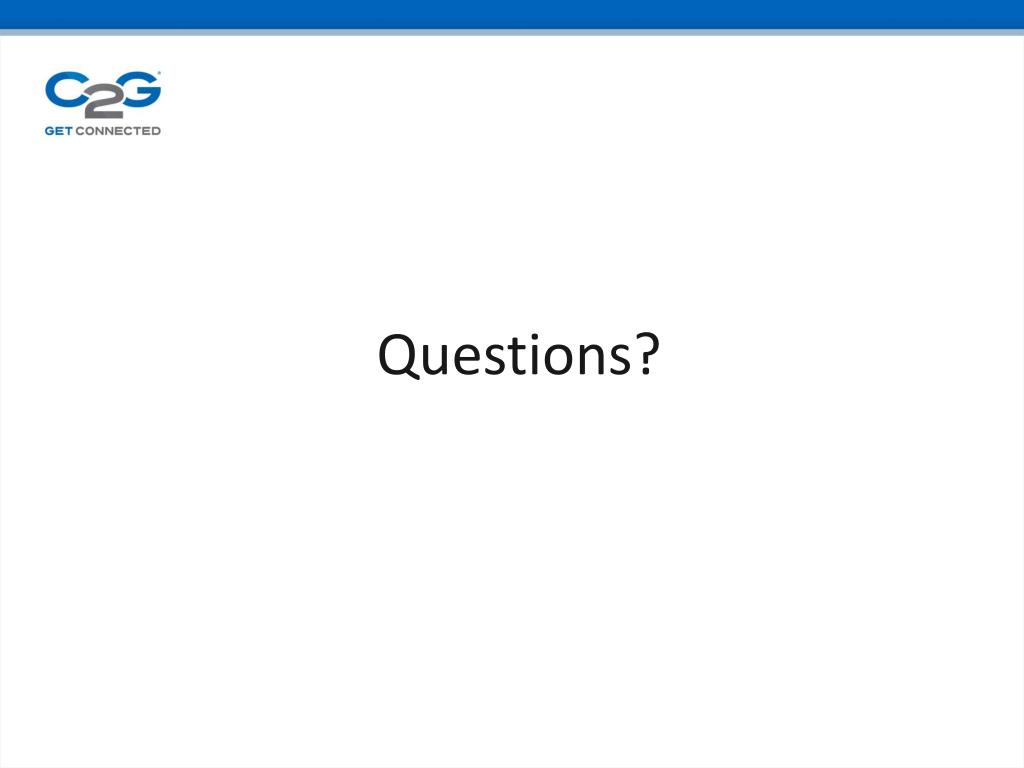 C2G®
GET CONNECTED

Questions?